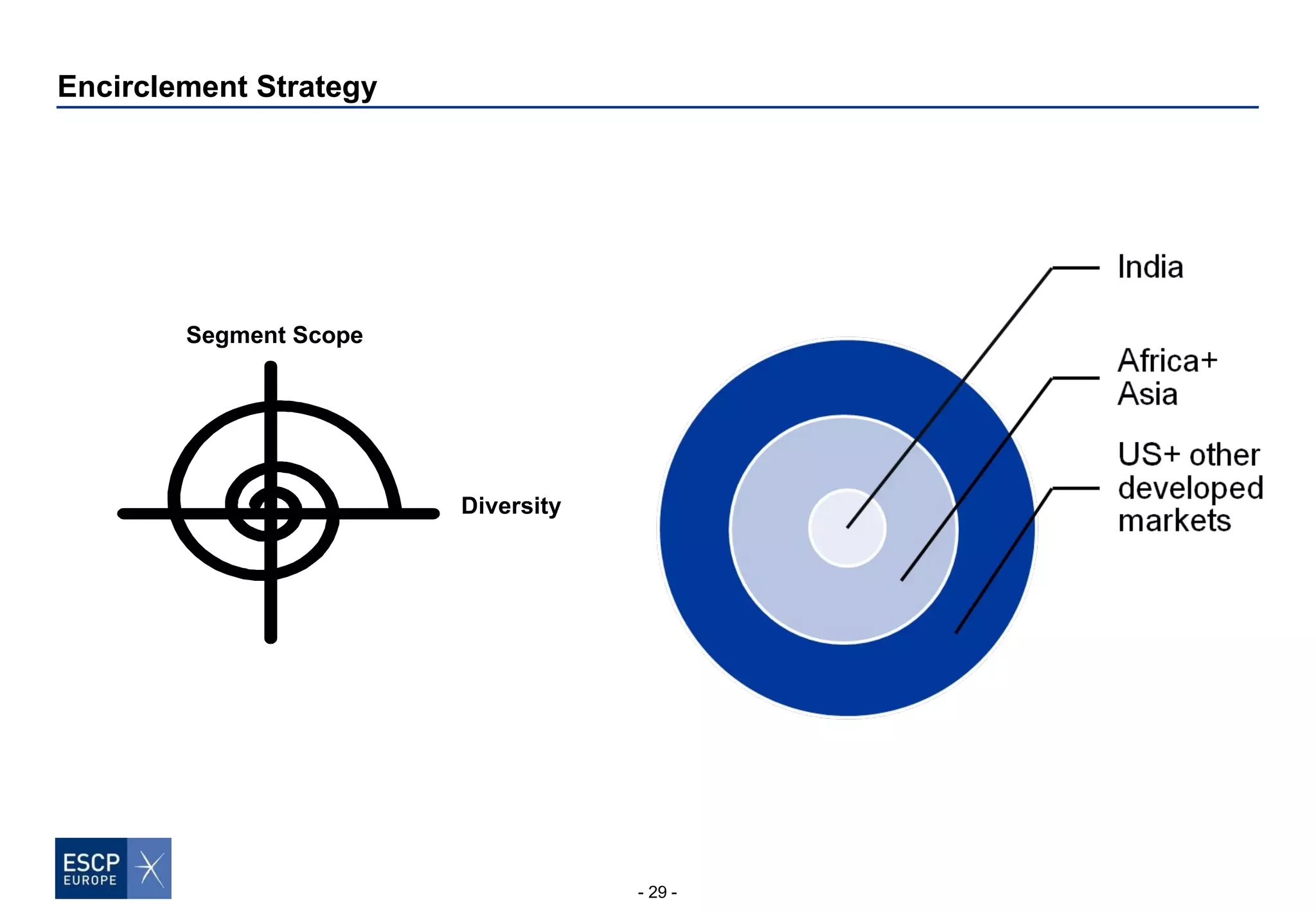 Encirclement Strategy

Segment Scope

Diversity

India

Africa+ Asia

US+ other developed markets

ESCP EUROPE

- 29 -